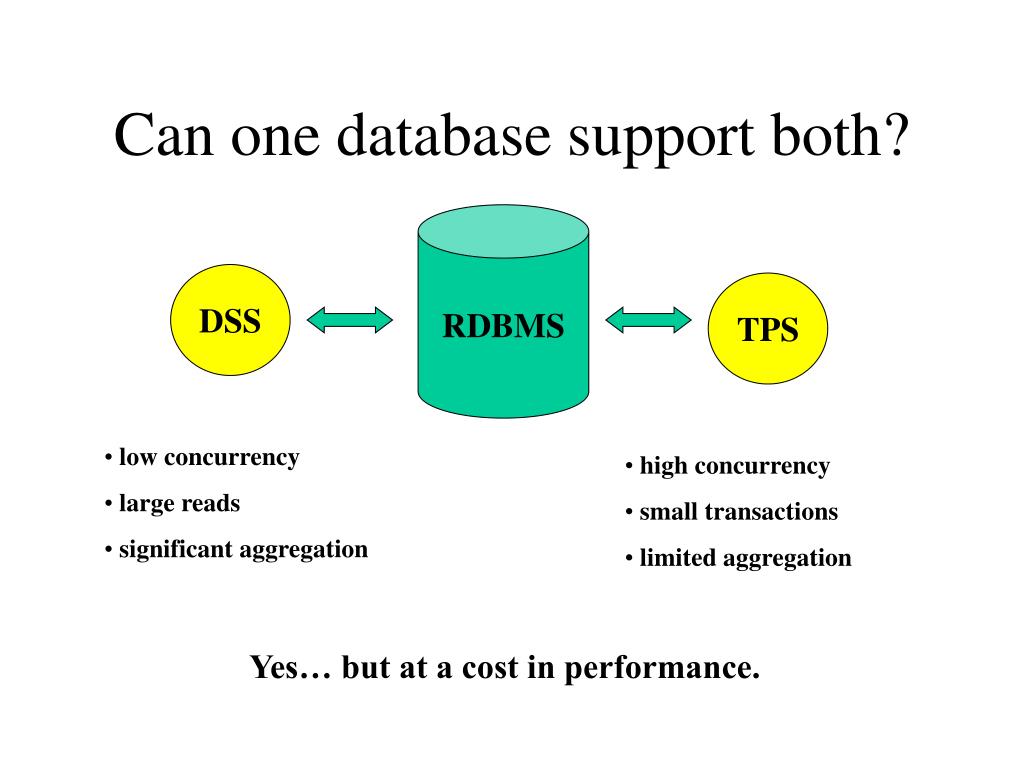 Can one database support both?

DSS

RDBMS

TPS

• low concurrency
• large reads
• significant aggregation

• high concurrency
• small transactions
• limited aggregation

Yes… but at a cost in performance.